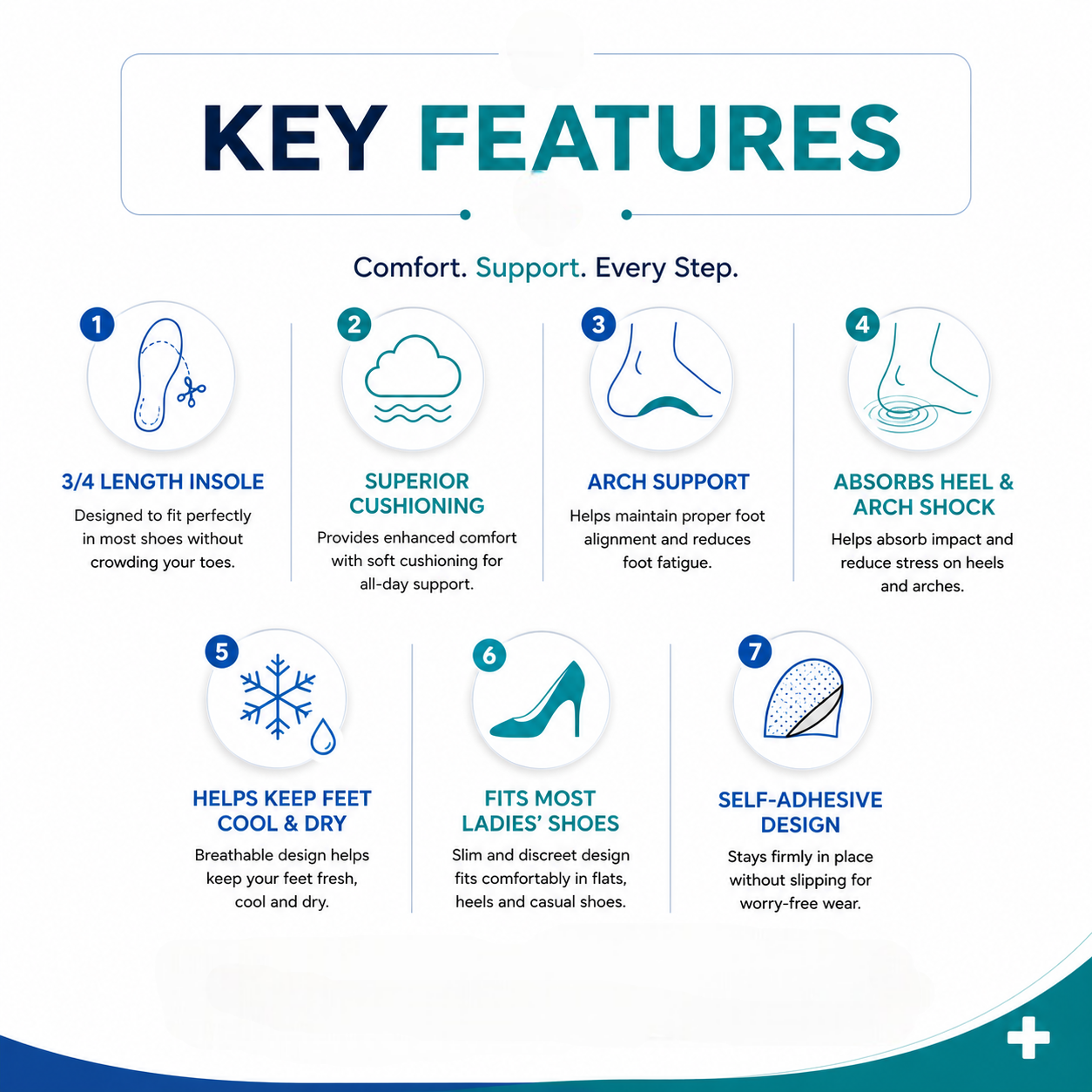 KEY FEATURES

Comfort. Support. Every Step.

1
3/4 LENGTH INSOLE
Designed to fit perfectly in most shoes without crowding your toes.

2
SUPERIOR CUSHIONING
Provides enhanced comfort with soft cushioning for all-day support.

3
ARCH SUPPORT
Helps maintain proper foot alignment and reduces foot fatigue.

4
ABSORBS HEEL & ARCH SHOCK
Helps absorb impact and reduce stress on heels and arches.

5
HELPS KEEP FEET COOL & DRY
Breathable design helps keep your feet fresh, cool and dry.

6
FITS MOST LADIES' SHOES
Slim and discreet design fits comfortably in flats, heels and casual shoes.

7
SELF-ADHESIVE DESIGN
Stays firmly in place without slipping for worry-free wear.